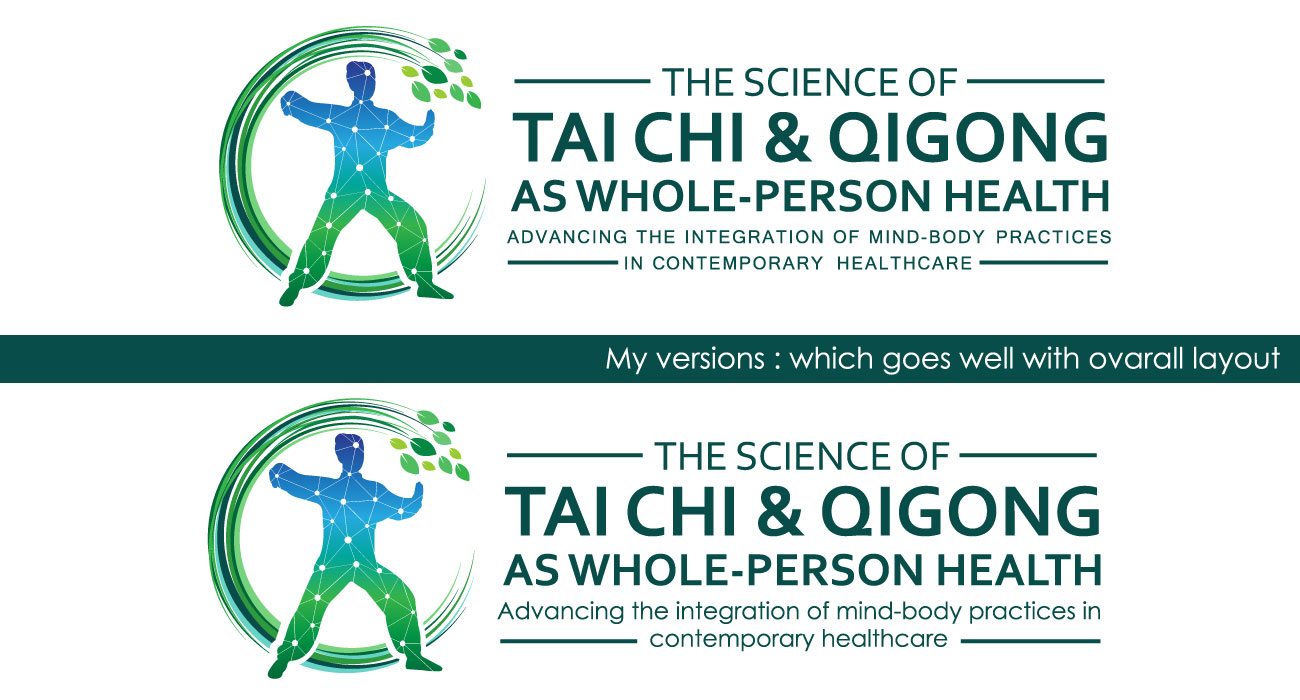 THE SCIENCE OF
TAI CHI & QIGONG
AS WHOLE-PERSON HEALTH
ADVANCING THE INTEGRATION OF MIND-BODY PRACTICES
IN CONTEMPORARY HEALTHCARE

My versions : which goes well with ovarall layout

THE SCIENCE OF
TAI CHI & QIGONG
AS WHOLE-PERSON HEALTH
Advancing the integration of mind-body practices in
contemporary healthcare